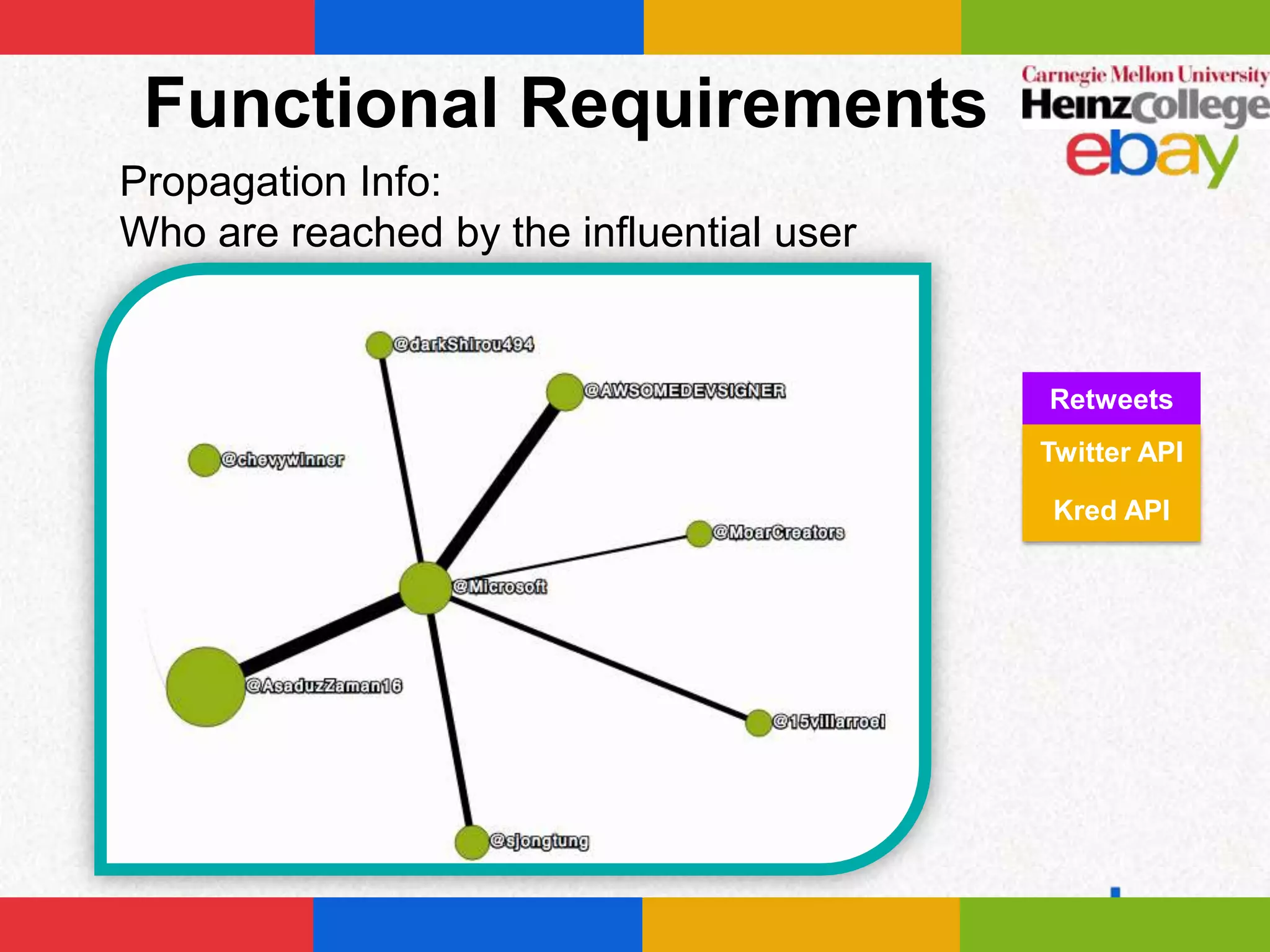 Functional Requirements

Carnegie Mellon University
HeinzCollege
ebay

Propagation Info:
Who are reached by the influential user

@darkShirou494
@AWSOMEDEVSIGNER
@chevywinner
@MoarCreators
@Microsoft
@AsaduzZaman16
@15villarroel
@sjongtung

Retweets
Twitter API
Kred API